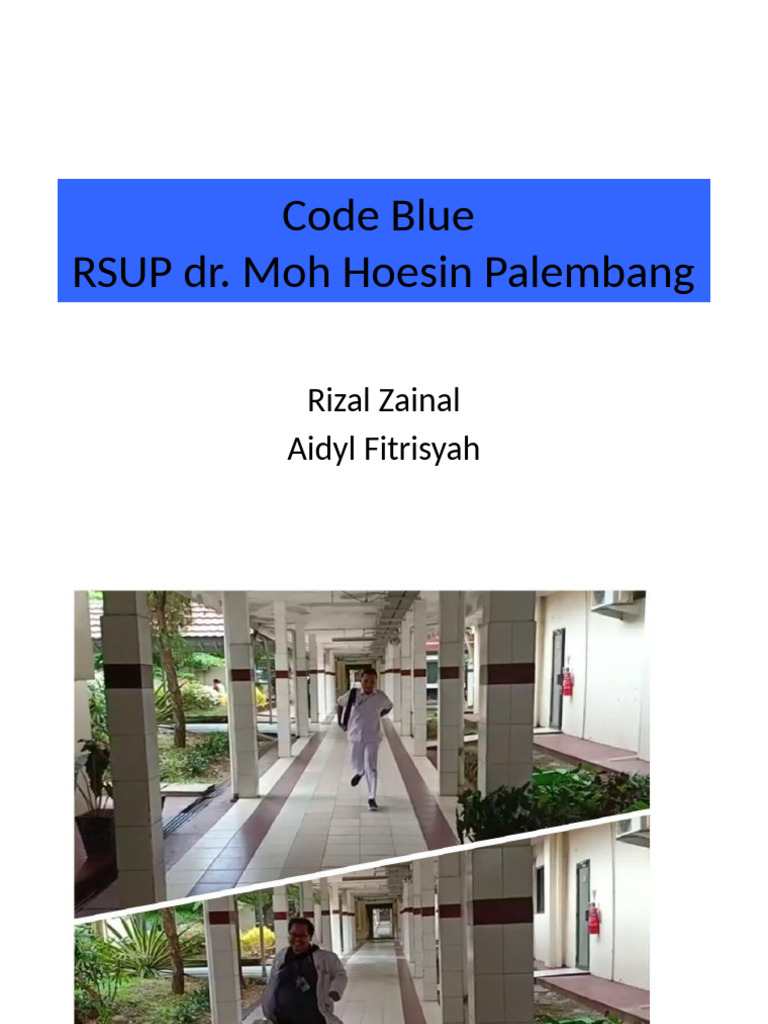 Code Blue
RSUP dr. Moh Hoesin Palembang

Rizal Zainal
Aidyl Fitrisyah